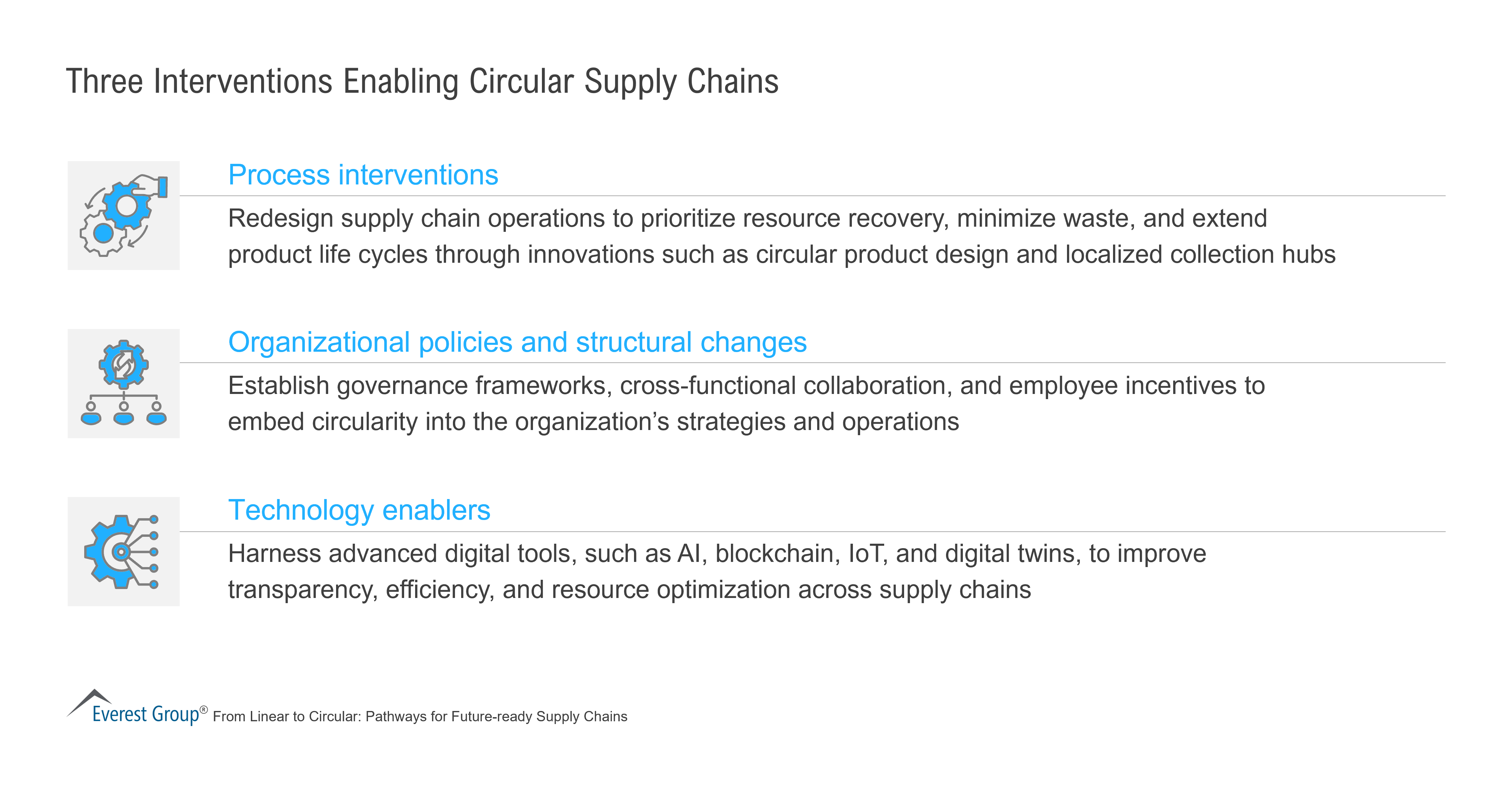 Three Interventions Enabling Circular Supply Chains

Process interventions

Redesign supply chain operations to prioritize resource recovery, minimize waste, and extend product life cycles through innovations such as circular product design and localized collection hubs

Organizational policies and structural changes

Establish governance frameworks, cross-functional collaboration, and employee incentives to embed circularity into the organization’s strategies and operations

Technology enablers

Harness advanced digital tools, such as AI, blockchain, IoT, and digital twins, to improve transparency, efficiency, and resource optimization across supply chains

Everest Group® From Linear to Circular: Pathways for Future-ready Supply Chains